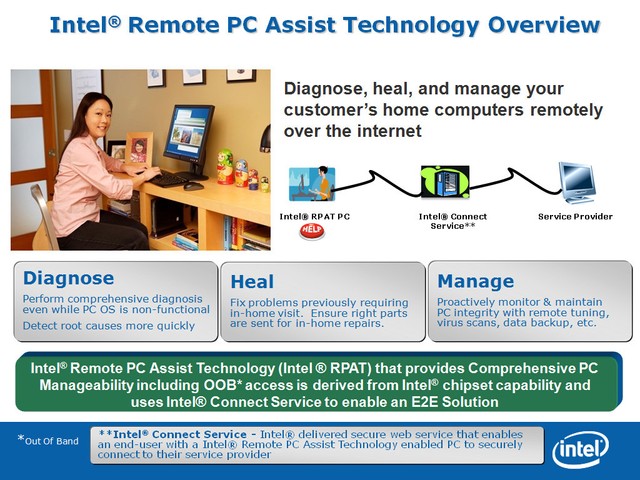 Intel® Remote PC Assist Technology Overview

Diagnose, heal, and manage your customer's home computers remotely over the internet

Intel® RPAT PC

HELP

Intel® Connect Service**

Service Provider

Diagnose
Perform comprehensive diagnosis even while PC OS is non-functional
Detect root causes more quickly

Heal
Fix problems previously requiring in-home visit. Ensure right parts are sent for in-home repairs.

Manage
Proactively monitor & maintain PC integrity with remote tuning, virus scans, data backup, etc.

Intel® Remote PC Assist Technology (Intel ® RPAT) that provides Comprehensive PC Manageability including OOB* access is derived from Intel® chipset capability and uses Intel® Connect Service to enable an E2E Solution

*Out Of Band

**Intel® Connect Service - Intel® delivered secure web service that enables an end-user with a Intel® Remote PC Assist Technology enabled PC to securely connect to their service provider

intel